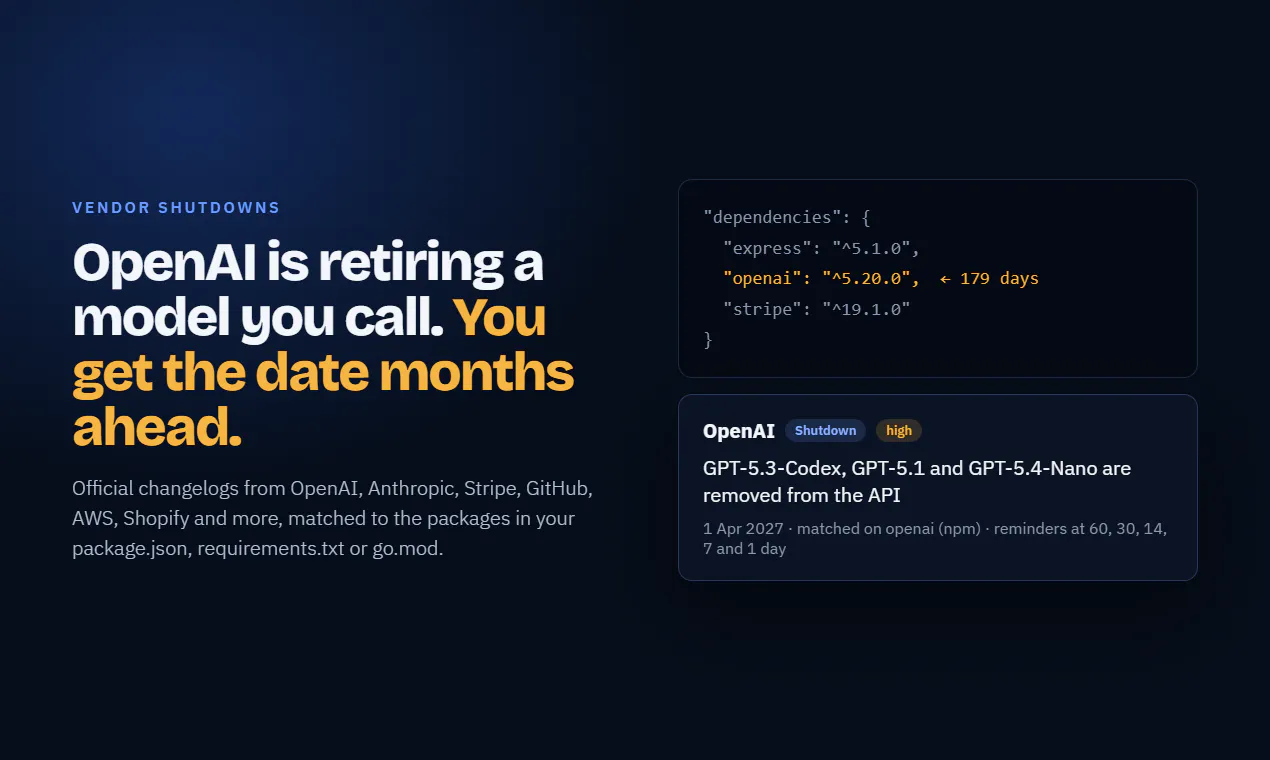 VENDOR SHUTDOWNS

OpenAI is retiring a model you call. You get the date months ahead.

Official changelogs from OpenAI, Anthropic, Stripe, GitHub, AWS, Shopify and more, matched to the packages in your package.json, requirements.txt or go.mod.

"dependencies": {
  "express": "^5.1.0",
  "openai": "^5.20.0",  ← 179 days
  "stripe": "^19.1.0"
}

OpenAI Shutdown high

GPT-5.3-Codex, GPT-5.1 and GPT-5.4-Nano are removed from the API

1 Apr 2027 · matched on openai (npm) · reminders at 60, 30, 14, 7 and 1 day